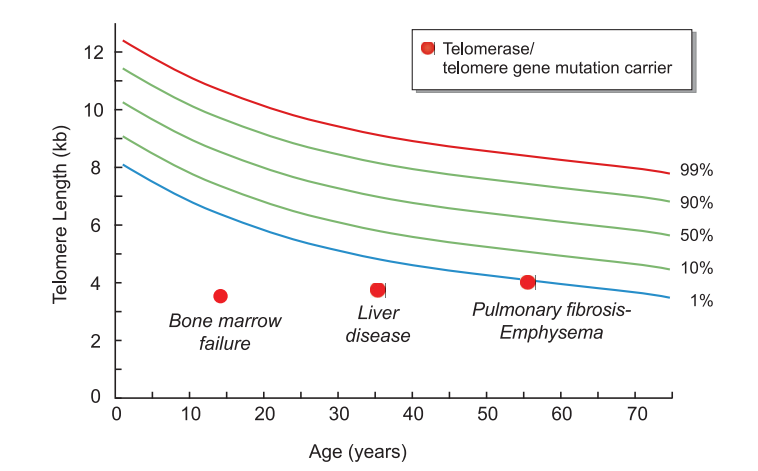 Telomerase/
telomere gene mutation carrier

Telomere Length (kb)

12
10
8
6
4
2
0

99%
90%
50%
10%
1%

Bone marrow failure

Liver disease

Pulmonary fibrosis-Emphysema

0 10 20 30 40 50 60 70

Age (years)